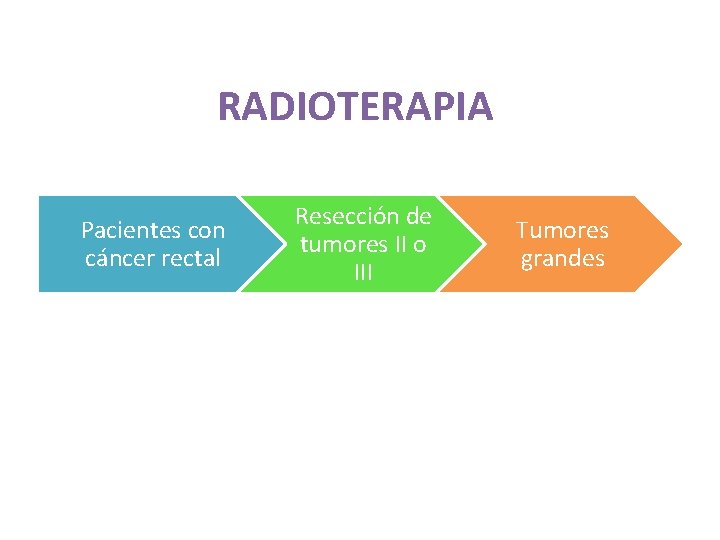 RADIOTERAPIA

Pacientes con cáncer rectal

Resección de tumores II o III

Tumores grandes